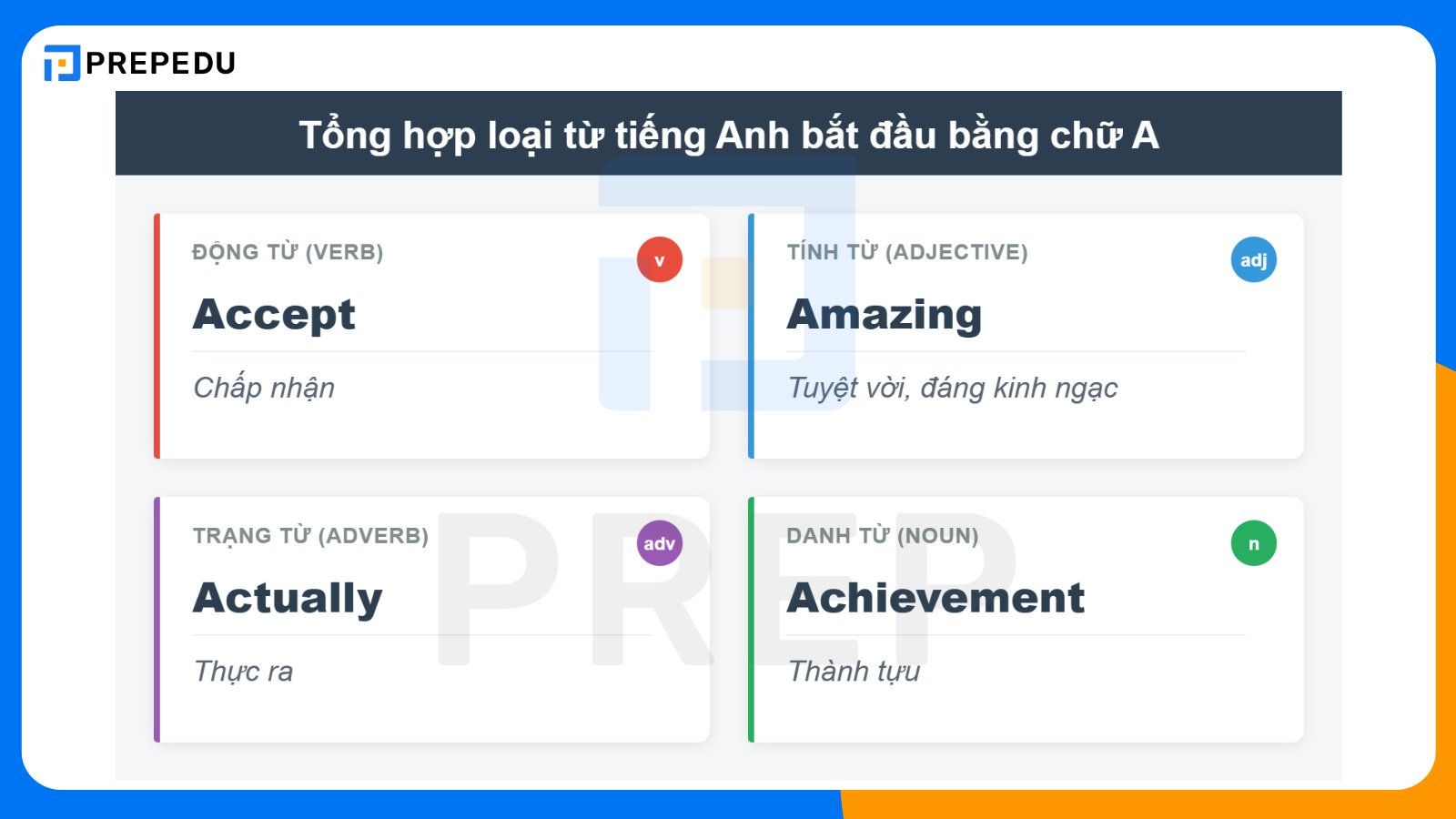 PREPEDU

Tổng hợp loại từ tiếng Anh bắt đầu bằng chữ A

ĐỘNG TỪ (VERB)
v
Accept
Chấp nhận

TÍNH TỪ (ADJECTIVE)
adj
Amazing
Tuyệt vời, đáng kinh ngạc

TRẠNG TỪ (ADVERB)
adv
Actually
Thực ra

DANH TỪ (NOUN)
n
Achievement
Thành tựu

PREP